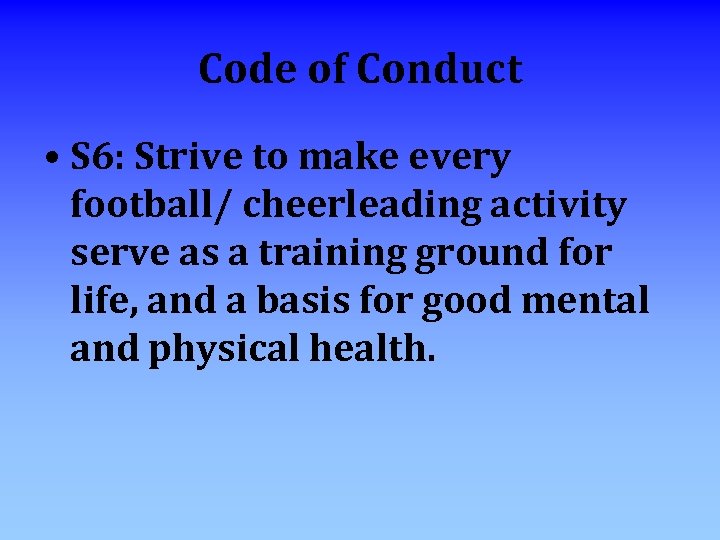 Code of Conduct

• S6: Strive to make every football/ cheerleading activity serve as a training ground for life, and a basis for good mental and physical health.